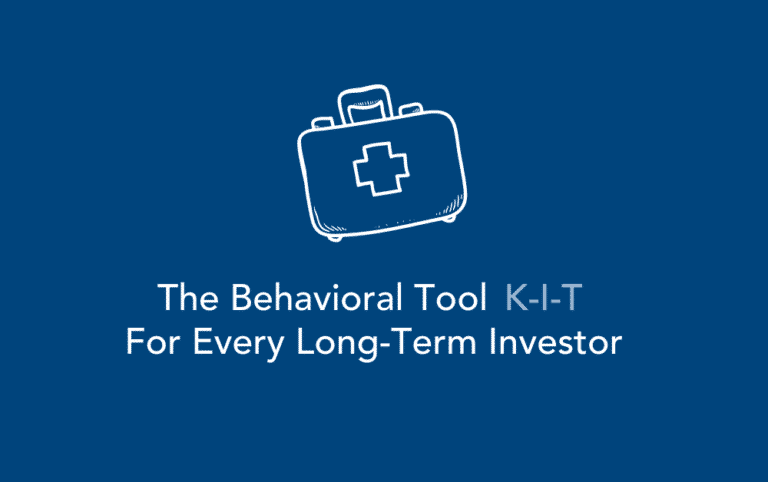 The Behavioral Tool K-I-T
For Every Long-Term Investor